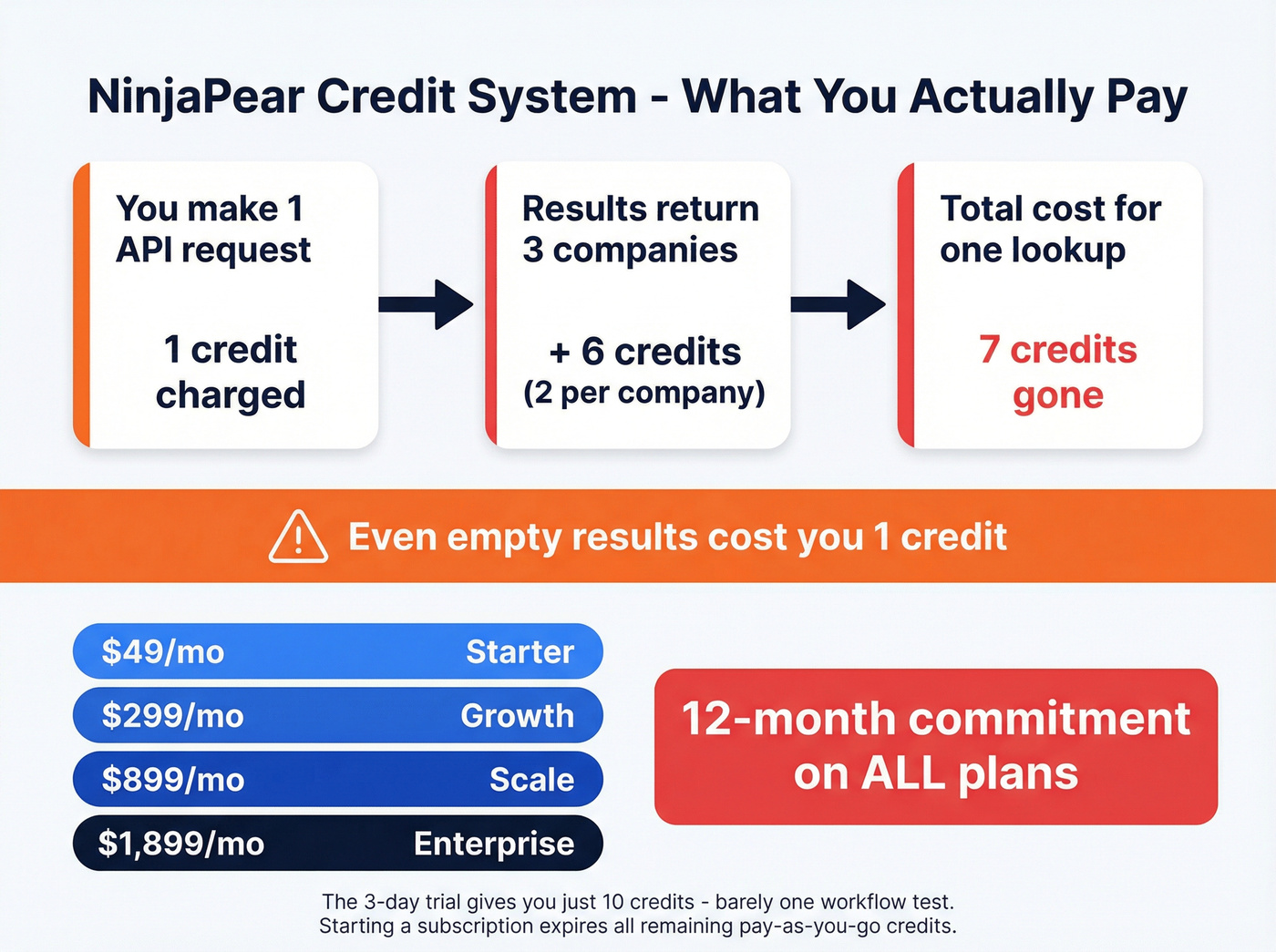 NinjaPear Credit System - What You Actually Pay

You make 1 API request

1 credit charged

Results return 3 companies

+ 6 credits (2 per company)

Total cost for one lookup

7 credits gone

Even empty results cost you 1 credit

$49/mo Starter

$299/mo Growth

$899/mo Scale

$1,899/mo Enterprise

12-month commitment on ALL plans

The 3-day trial gives you just 10 credits - barely one workflow test.
Starting a subscription expires all remaining pay-as-you-go credits.